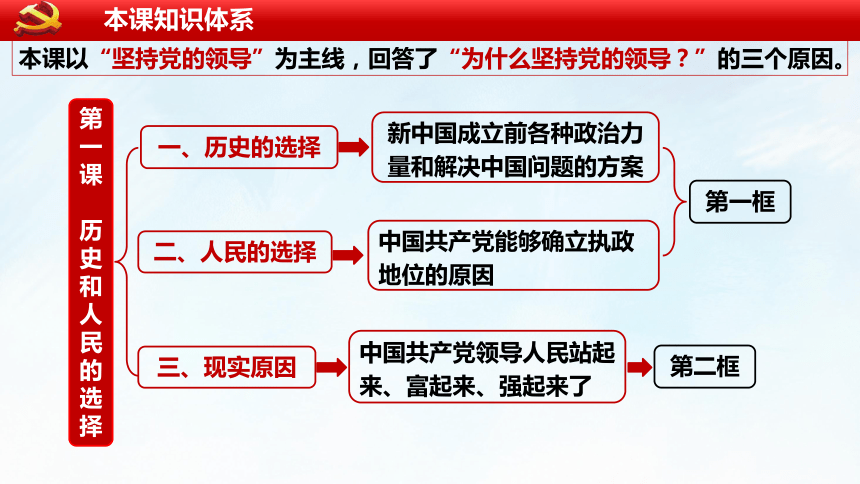 本课知识体系

本课以“坚持党的领导”为主线，回答了“为什么坚持党的领导？”的三个原因。

第一课 历史和人民的选择

一、历史的选择

新中国成立前各种政治力量和解决中国问题的方案

二、人民的选择

中国共产党能够确立执政地位的原因

第一框

三、现实原因

中国共产党领导人民站起来、富起来、强起来了

第二框